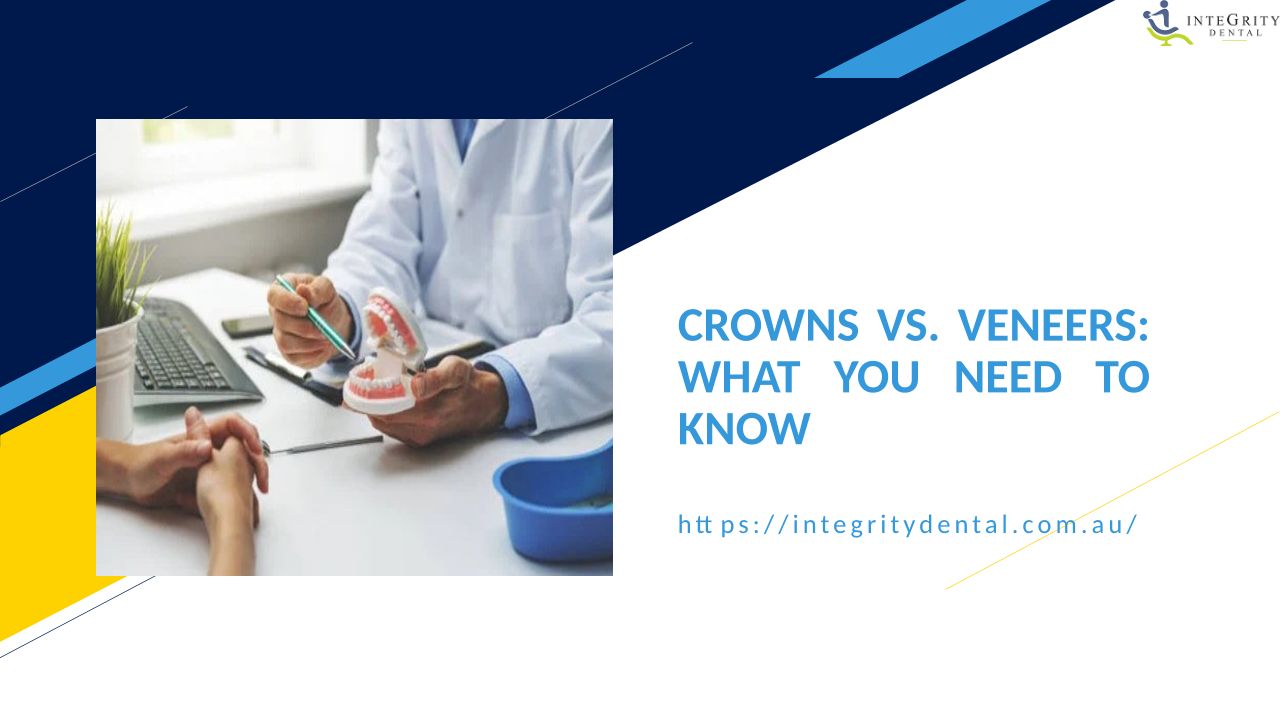 INTEGRITY
DENTAL

CROWNS VS. VENEERS: WHAT YOU NEED TO KNOW

https://integritydental.com.au/